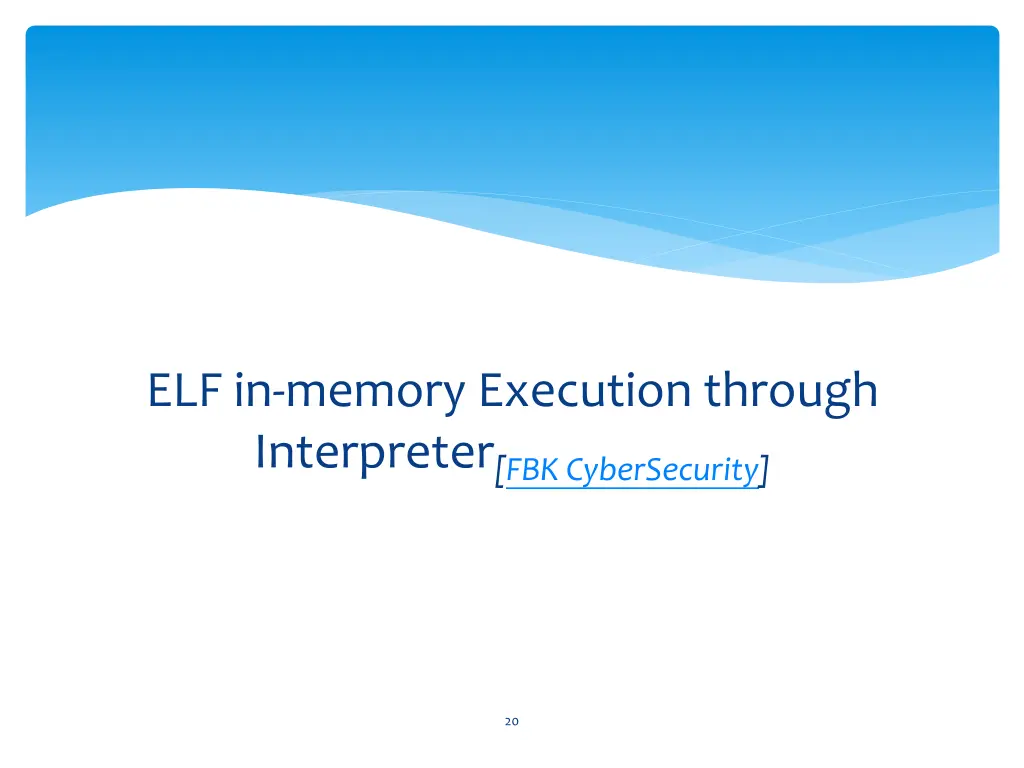 ELF in-memory Execution through Interpreter[FBK CyberSecurity]

20